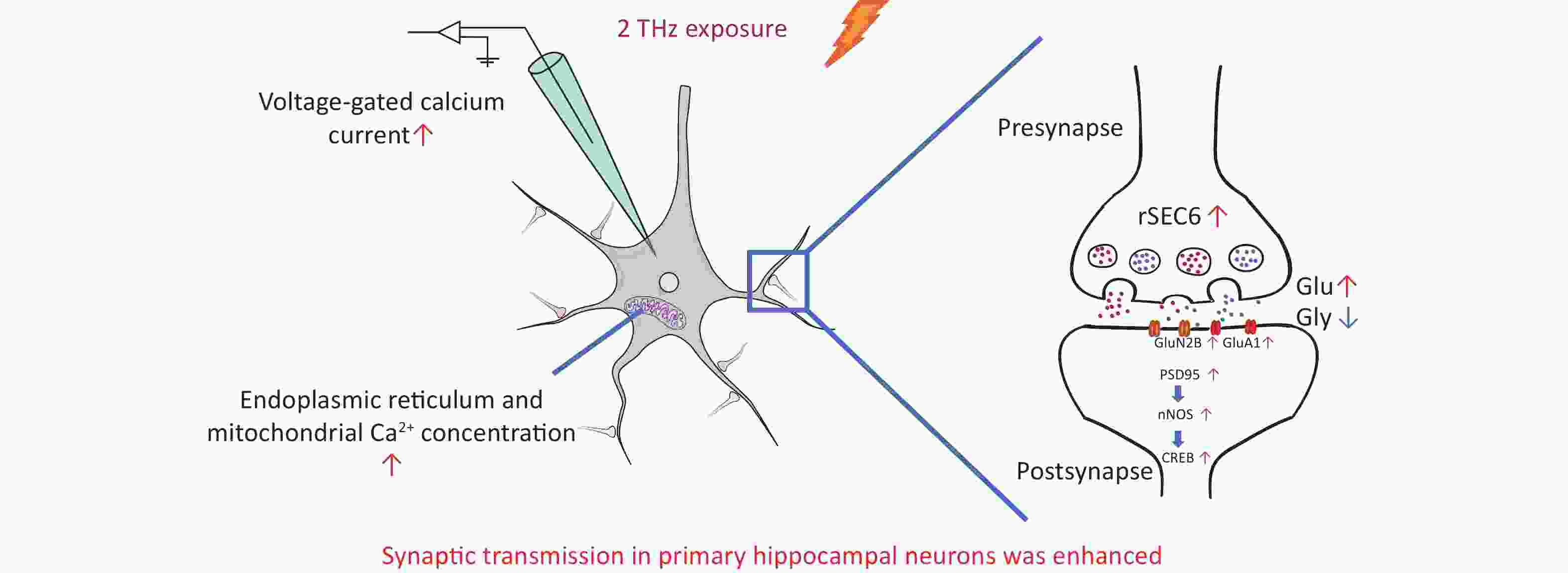 2 THz exposure

Voltage-gated calcium current ↑

Endoplasmic reticulum and mitochondrial $Ca^{2+}$ concentration ↑

Presynapse

rSEC6 ↑

Glu ↑
Gly ↓

GluN2B ↑ GluA1 ↑

PSD95 ↑

nNOS ↑

CREB ↑

Postsynapse

Synaptic transmission in primary hippocampal neurons was enhanced